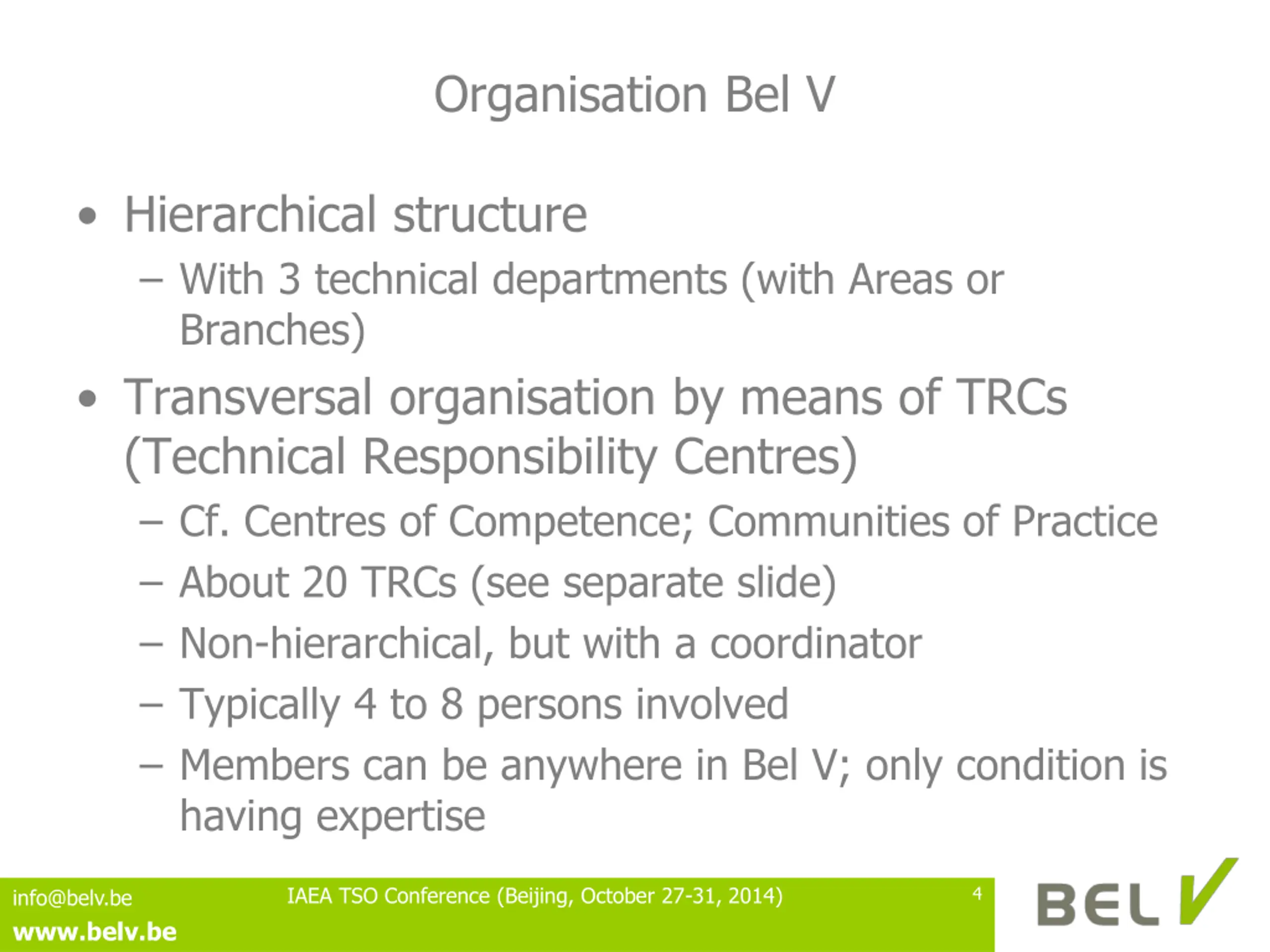 Organisation Bel V

• Hierarchical structure
– With 3 technical departments (with Areas or Branches)

• Transversal organisation by means of TRCs (Technical Responsibility Centres)
– Cf. Centres of Competence; Communities of Practice
– About 20 TRCs (see separate slide)
– Non-hierarchical, but with a coordinator
– Typically 4 to 8 persons involved
– Members can be anywhere in Bel V; only condition is having expertise

info@belv.be
www.belv.be

IAEA TSO Conference (Beijing, October 27-31, 2014)

4

BEL V